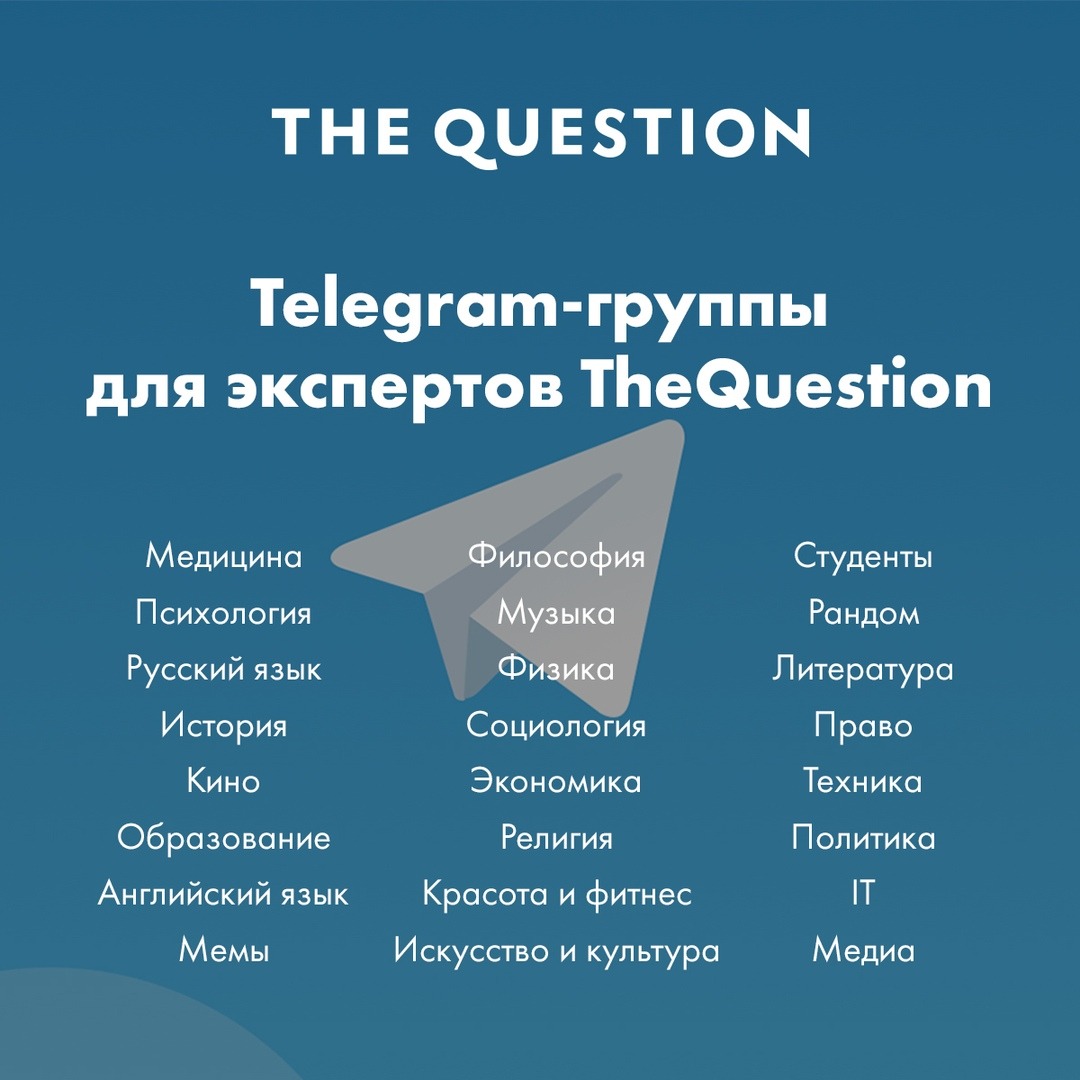 THE QUESTION

Telegram-группы для экспертов TheQuestion

Медицина
Психология
Русский язык
История
Кино
Образование
Английский язык
Мемы

Философия
Музыка
Физика
Социология
Экономика
Религия
Красота и фитнес
Искусство и культура

Студенты
Рандом
Литература
Право
Техника
Политика
IT
Медиа